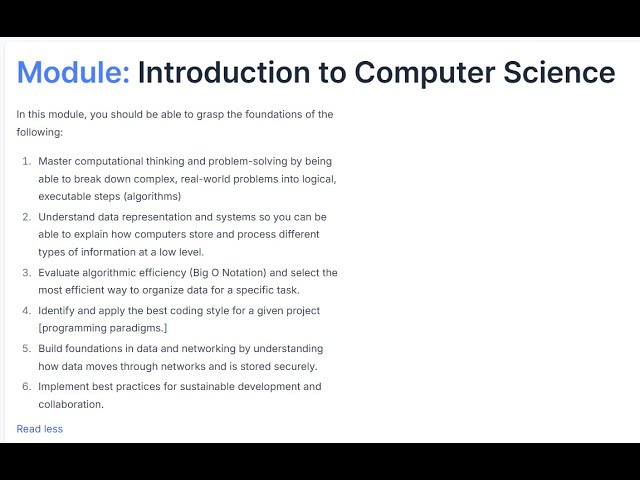 Module: Introduction to Computer Science

In this module, you should be able to grasp the foundations of the following:

1. Master computational thinking and problem-solving by being able to break down complex, real-world problems into logical, executable steps (algorithms)
2. Understand data representation and systems so you can be able to explain how computers store and process different types of information at a low level.
3. Evaluate algorithmic efficiency (Big O Notation) and select the most efficient way to organize data for a specific task.
4. Identify and apply the best coding style for a given project [programming paradigms.]
5. Build foundations in data and networking by understanding how data moves through networks and is stored securely.
6. Implement best practices for sustainable development and collaboration.

Read less